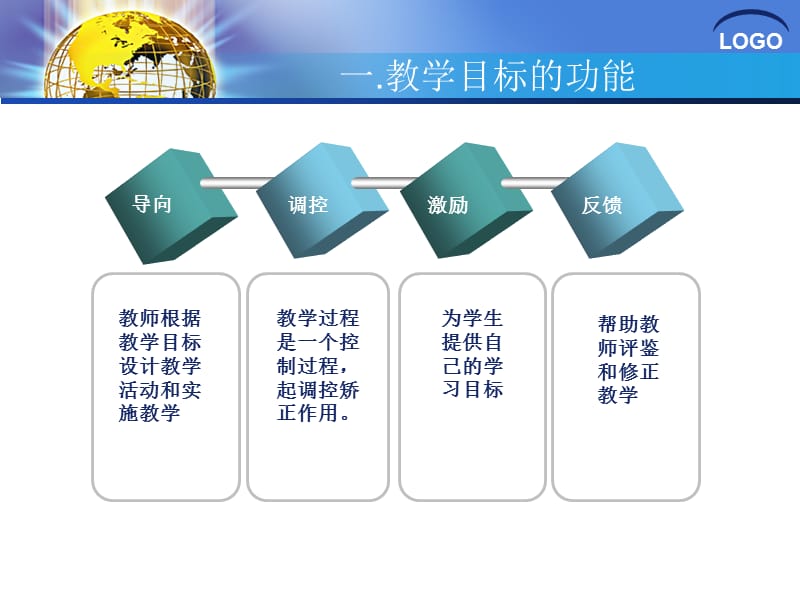 LOGO

一.教学目标的功能

导向

调控

激励

反馈

教师根据教学目标设计教学活动和实施教学

教学过程是一个控制过程，起调控矫正作用。

为学生提供自己的学习目标

帮助教师评鉴和修正教学